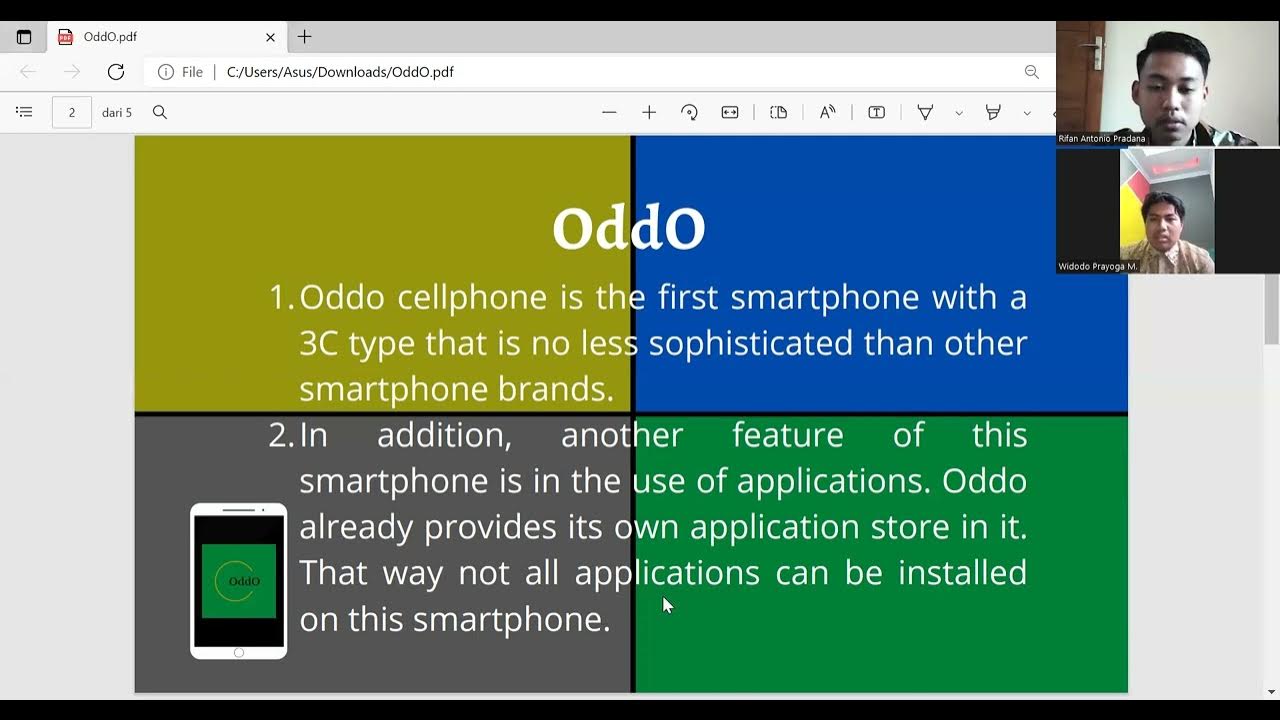 OddO.pdf

File | C:/Users/Asus/Downloads/OddO.pdf

2 dari 5

Rifan Antonio Pradana

Widodo Prayoga M.

OddO

1. Oddo cellphone is the first smartphone with a 3C type that is no less sophisticated than other smartphone brands.

2. In addition, another feature of this smartphone is in the use of applications. Oddo already provides its own application store in it. That way not all applications can be installed on this smartphone.

OddO